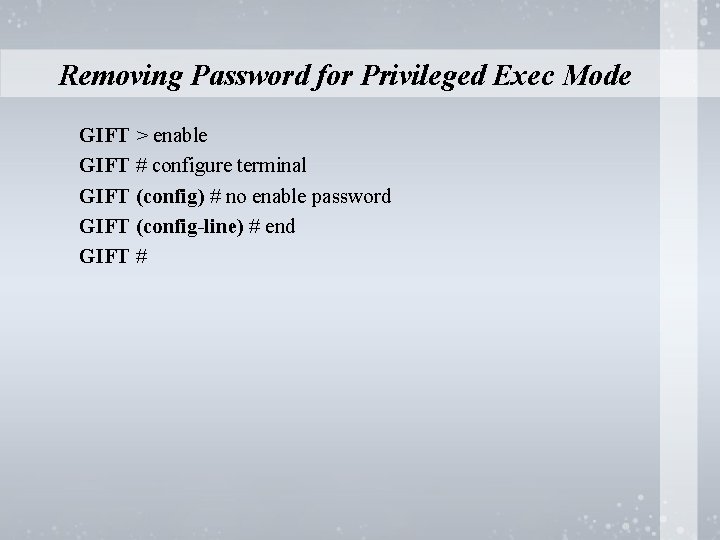 Removing Password for Privileged Exec Mode

GIFT > enable
GIFT # configure terminal
GIFT (config) # no enable password
GIFT (config-line) # end
GIFT #